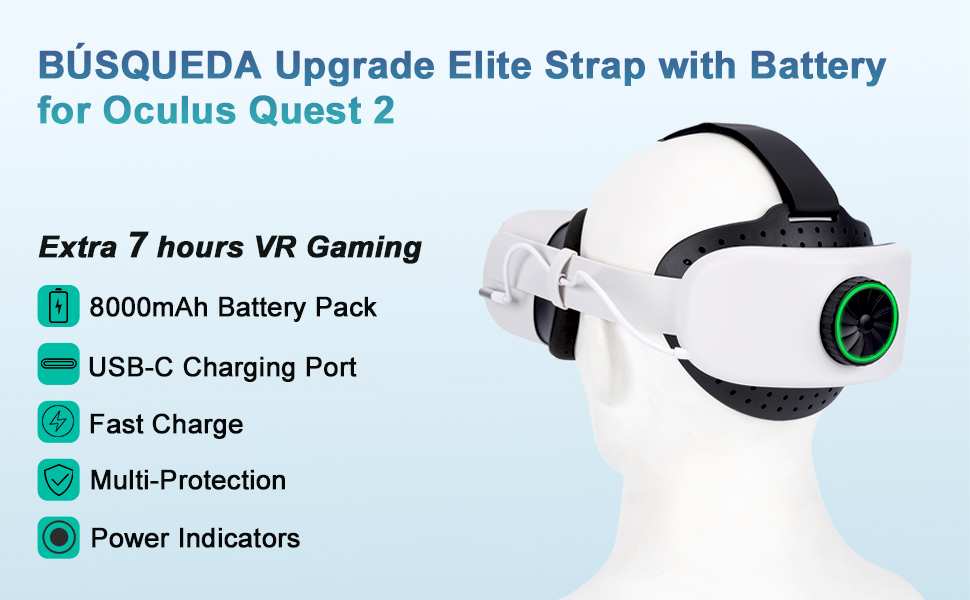 BÚSQUEDA Upgrade Elite Strap with Battery for Oculus Quest 2

Extra 7 hours VR Gaming

8000mAh Battery Pack

USB-C Charging Port

Fast Charge

Multi-Protection

Power Indicators